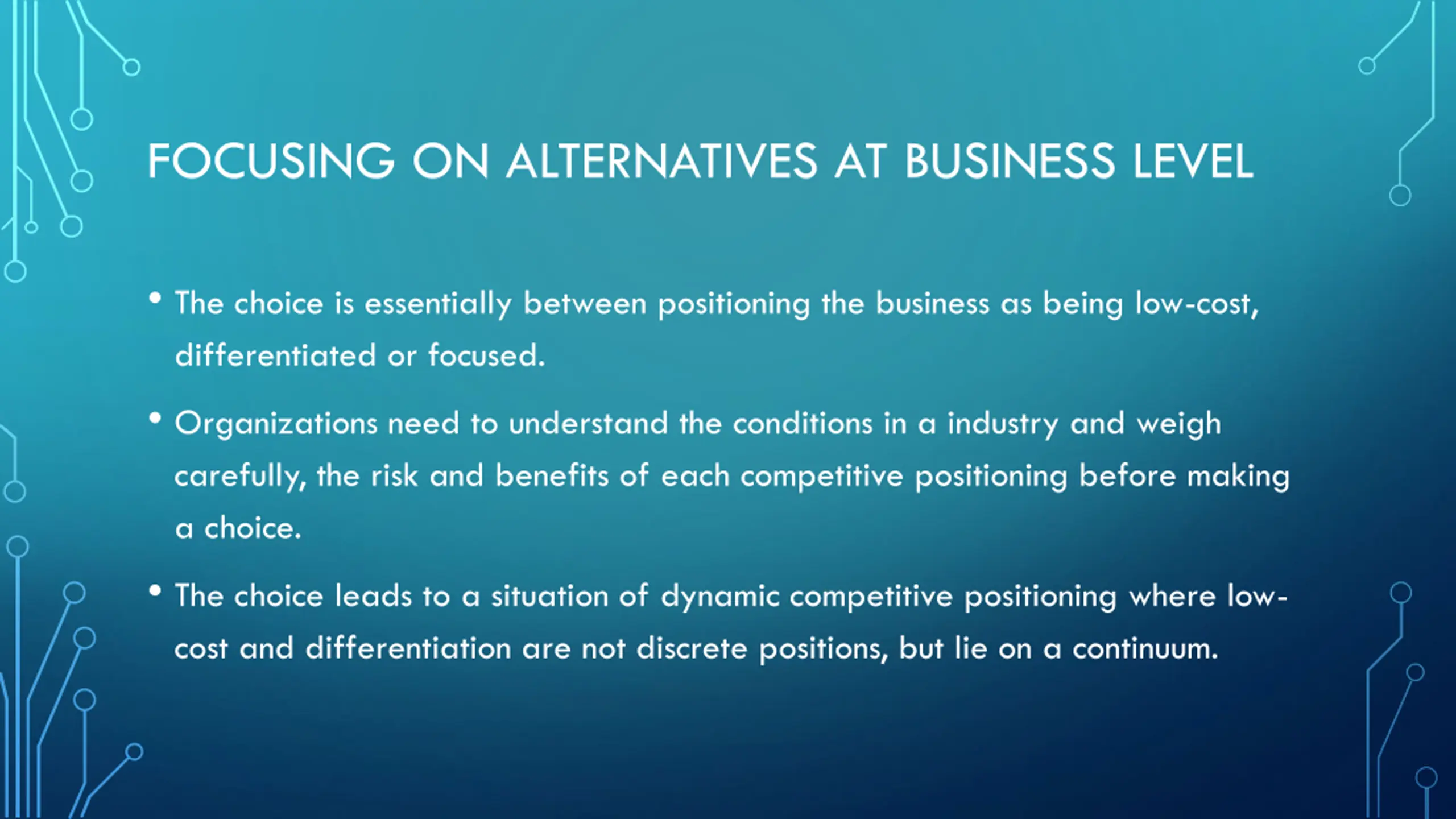 FOCUSING ON ALTERNATIVES AT BUSINESS LEVEL

• The choice is essentially between positioning the business as being low-cost, differentiated or focused.

• Organizations need to understand the conditions in a industry and weigh carefully, the risk and benefits of each competitive positioning before making a choice.

• The choice leads to a situation of dynamic competitive positioning where low-cost and differentiation are not discrete positions, but lie on a continuum.